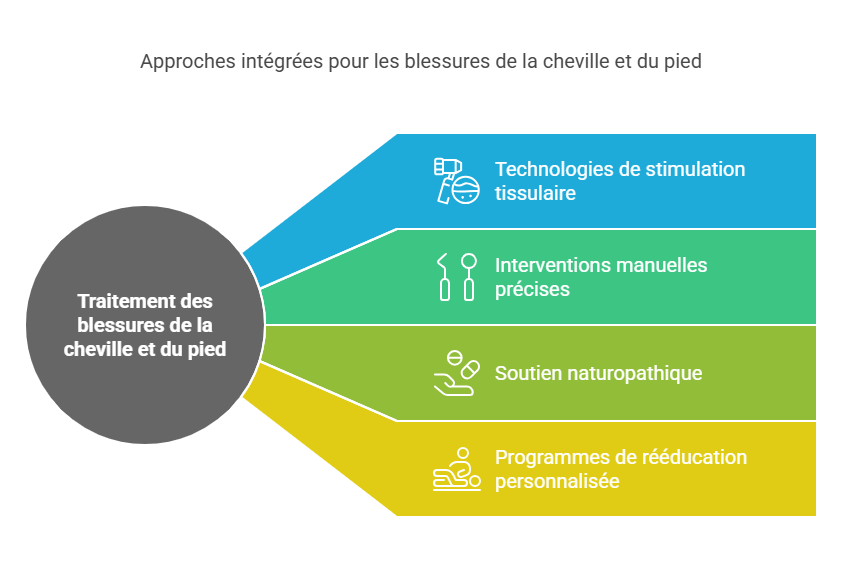 Approches intégrées pour les blessures de la cheville et du pied

Traitement des blessures de la cheville et du pied

Technologies de stimulation tissulaire

Interventions manuelles précises

Soutien naturopathique

Programmes de rééducation personnalisée